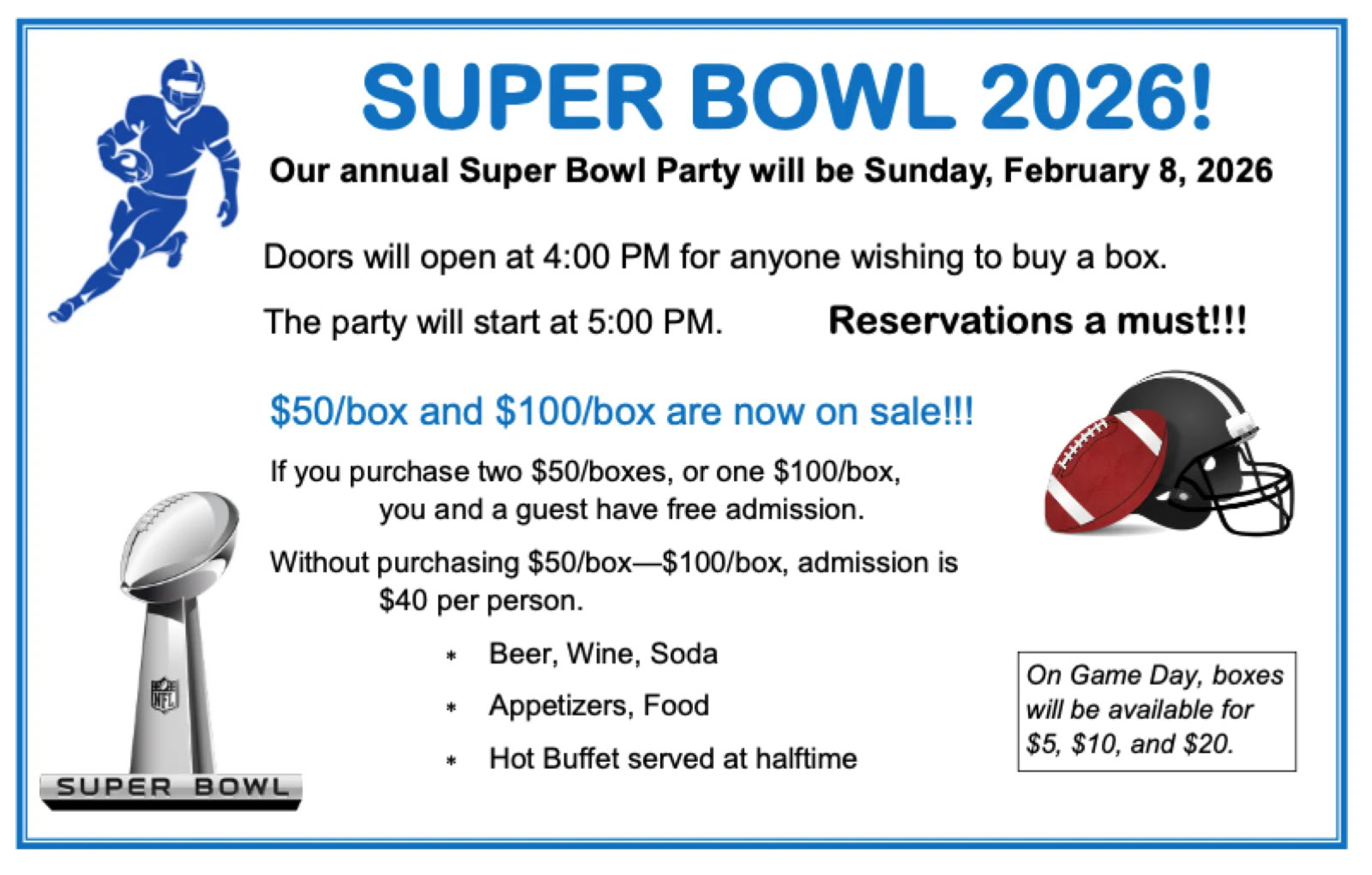 SUPER BOWL 2026!

Our annual Super Bowl Party will be Sunday, February 8, 2026

Doors will open at 4:00 PM for anyone wishing to buy a box.

The party will start at 5:00 PM. Reservations a must!!!

\$50/box and \$100/box are now on sale!!!

If you purchase two \$50/boxes, or one \$100/box, you and a guest have free admission.

Without purchasing \$50/box—\$100/box, admission is \$40 per person.

* Beer, Wine, Soda
* Appetizers, Food
* Hot Buffet served at halftime

On Game Day, boxes will be available for \$5, \$10, and \$20.

NFL

SUPER BOWL